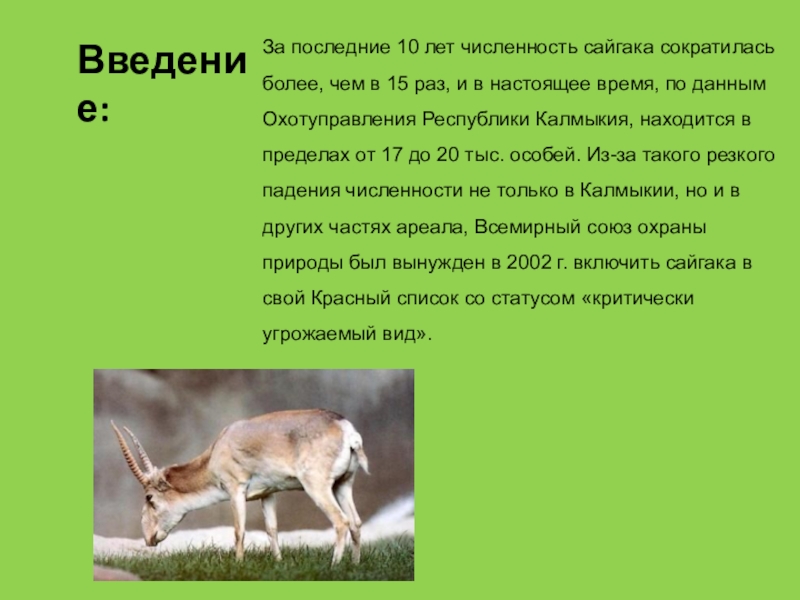 Введение:

За последние 10 лет численность сайгака сократилась более, чем в 15 раз, и в настоящее время, по данным Охотуправления Республики Калмыкия, находится в пределах от 17 до 20 тыс. особей. Из-за такого резкого падения численности не только в Калмыкии, но и в других частях ареала, Всемирный союз охраны природы был вынужден в 2002 г. включить сайгака в свой Красный список со статусом «критически угрожаемый вид».